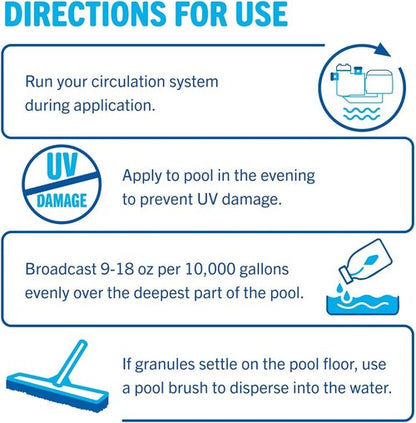 DIRECTIONS FOR USE

Run your circulation system during application.

UV
DAMAGE

Apply to pool in the evening to prevent UV damage.

Broadcast 9-18 oz per 10,000 gallons evenly over the deepest part of the pool.

If granules settle on the pool floor, use a pool brush to disperse into the water.